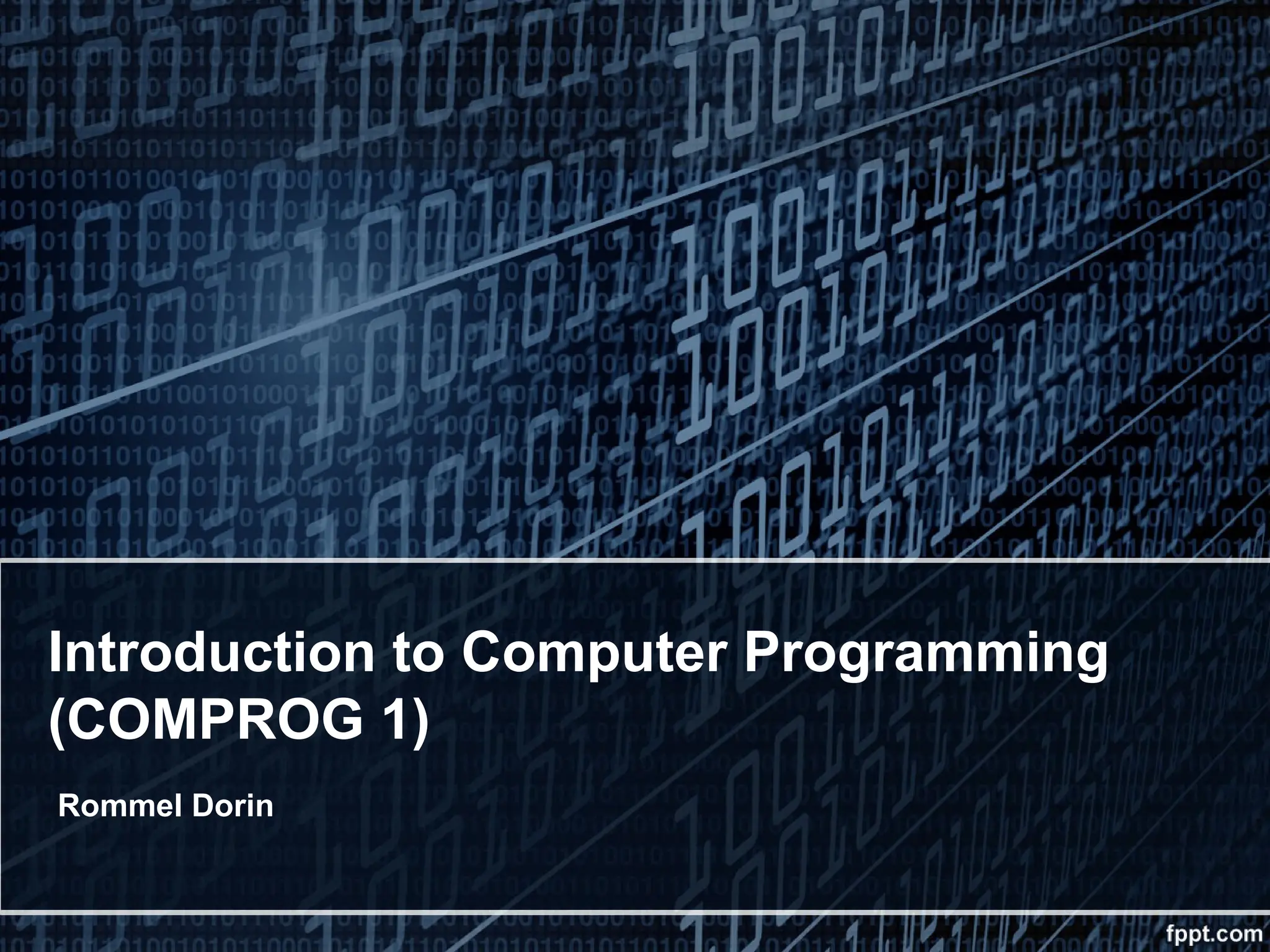 Introduction to Computer Programming (COMPROG 1)

Rommel Dorin

fppt.com